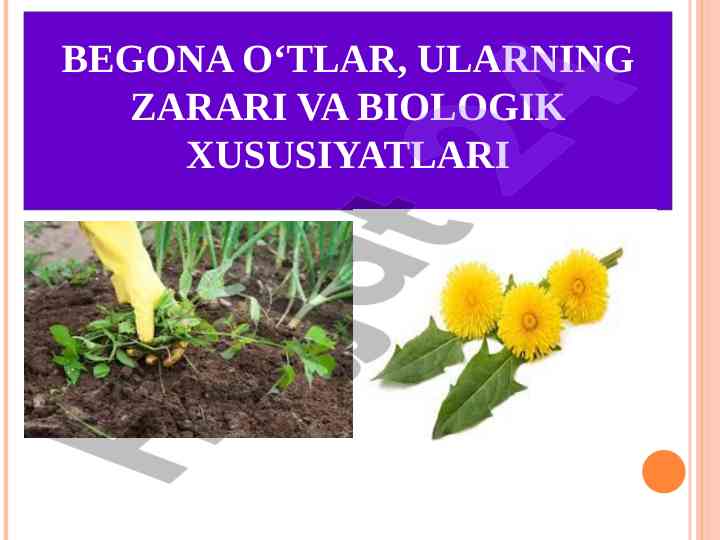 BEGONA O‘TLAR, ULARNING ZARARI VA BIOLOGIK XUSUSIYATLARI